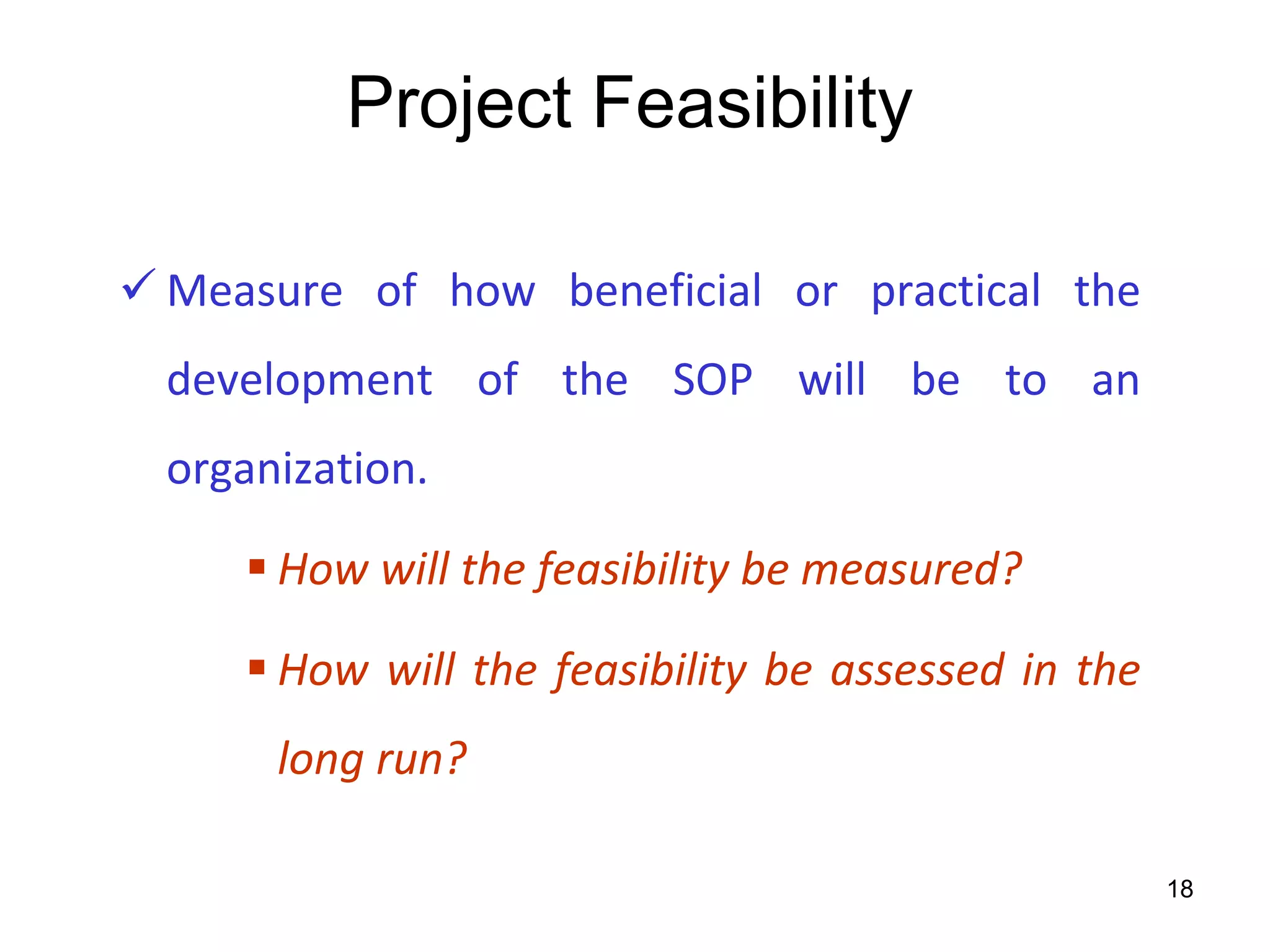 Project Feasibility

✓ Measure of how beneficial or practical the development of the SOP will be to an organization.

▪ How will the feasibility be measured?

▪ How will the feasibility be assessed in the long run?

18